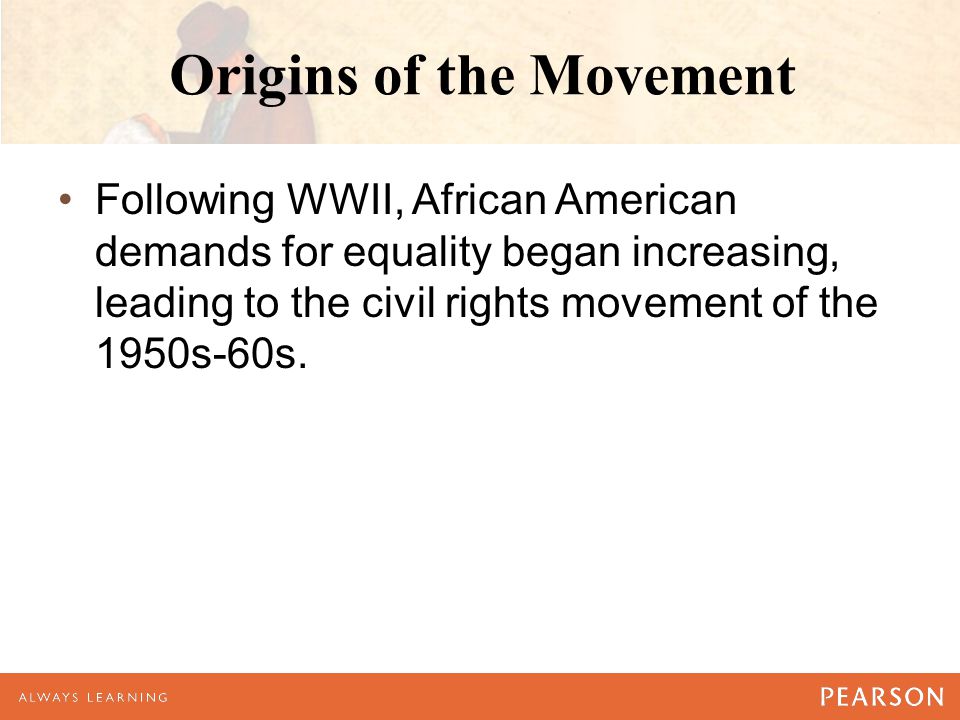 Origins of the Movement

• Following WWII, African American demands for equality began increasing, leading to the civil rights movement of the 1950s-60s.

ALWAYS LEARNING

PEARSON